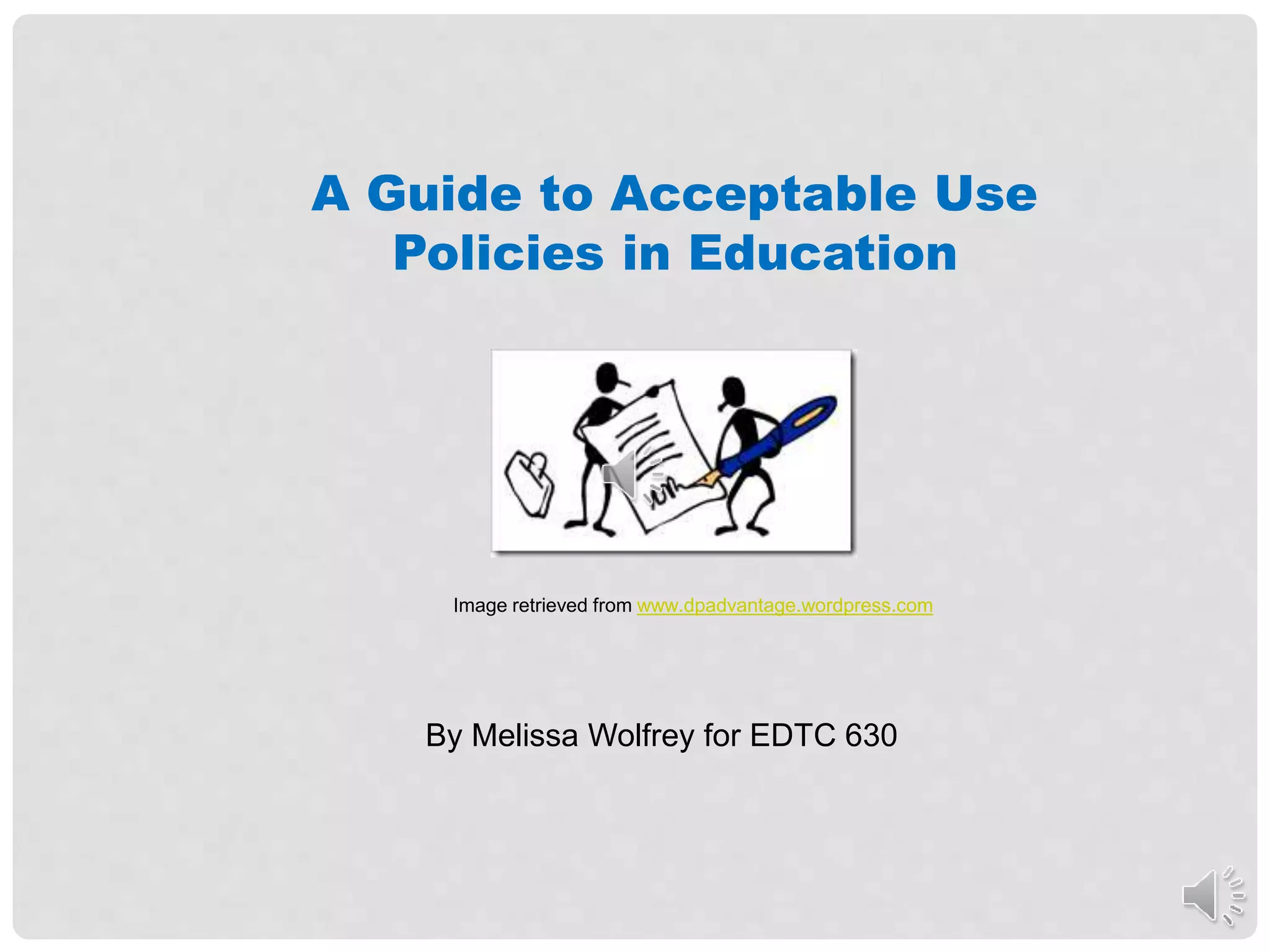 A Guide to Acceptable Use Policies in Education

Image retrieved from www.dpadvantage.wordpress.com

By Melissa Wolfrey for EDTC 630